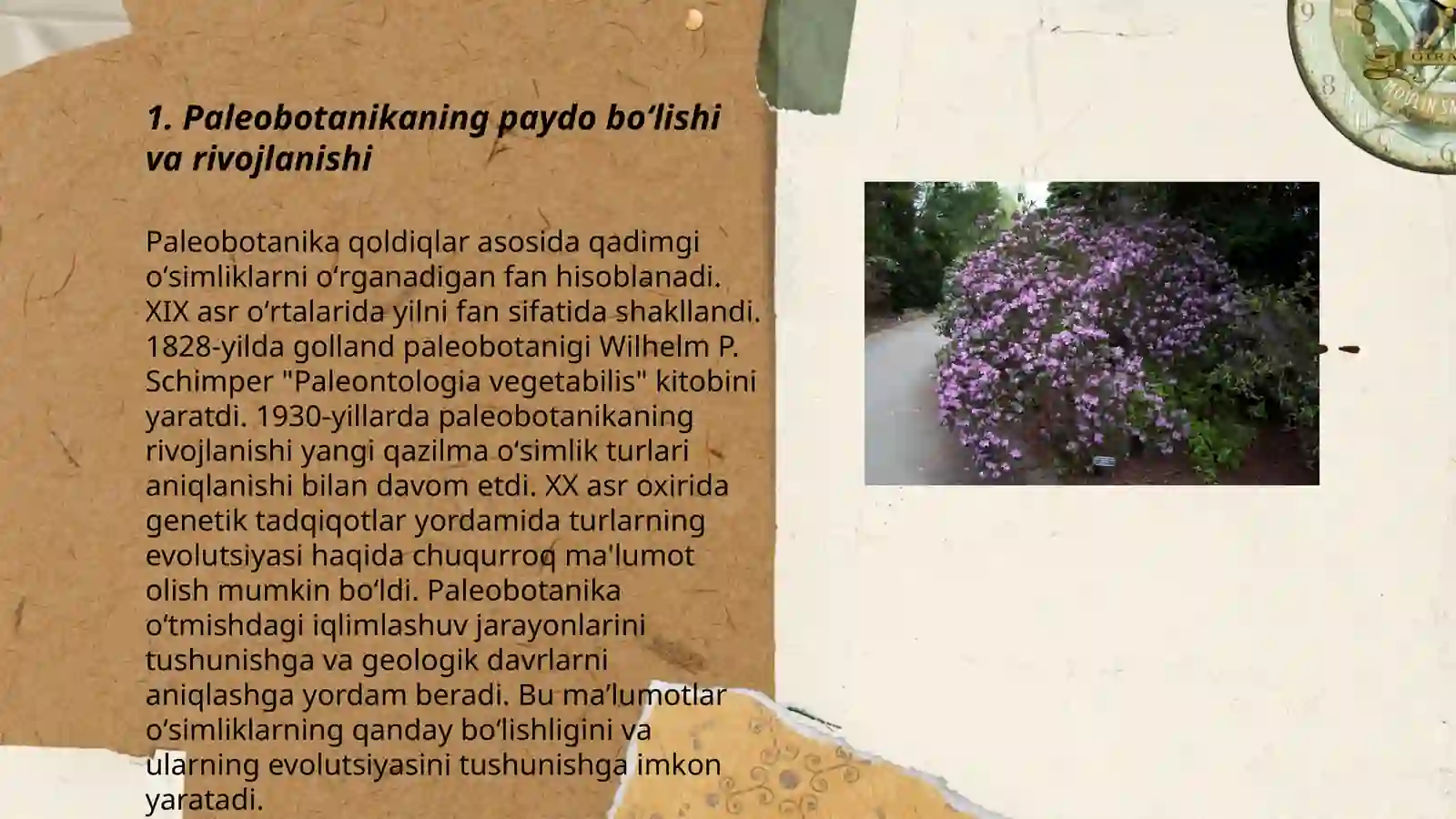 1. Paleobotanikaning paydo bo‘lishi va rivojlanishi

Paleobotanika qoldiqlar asosida qadimgi o‘simliklarni o‘rganadigan fan hisoblanadi. XIX asr o‘rtalarida yilni fan sifatida shakllandi. 1828-yilda golland paleobotanigi Wilhelm P. Schimper "Paleontologia vegetabilis" kitobini yaratdi. 1930-yillarda paleobotanikaning rivojlanishi yangi qazilma o‘simlik turlari aniqlanishi bilan davom etdi. XX asr oxirida genetik tadqiqotlar yordamida turlarning evolutsiyasi haqida chuqurroq ma'lumot olish mumkin bo‘ldi. Paleobotanika o‘tmishdagi iqlimlashuv jarayonlarini tushunishga va geologik davrlarni aniqlashga yordam beradi. Bu ma’lumotlar o‘simliklarning qanday bo‘lishligini va ularning evolutsiyasini tushunishga imkon yaratadi.